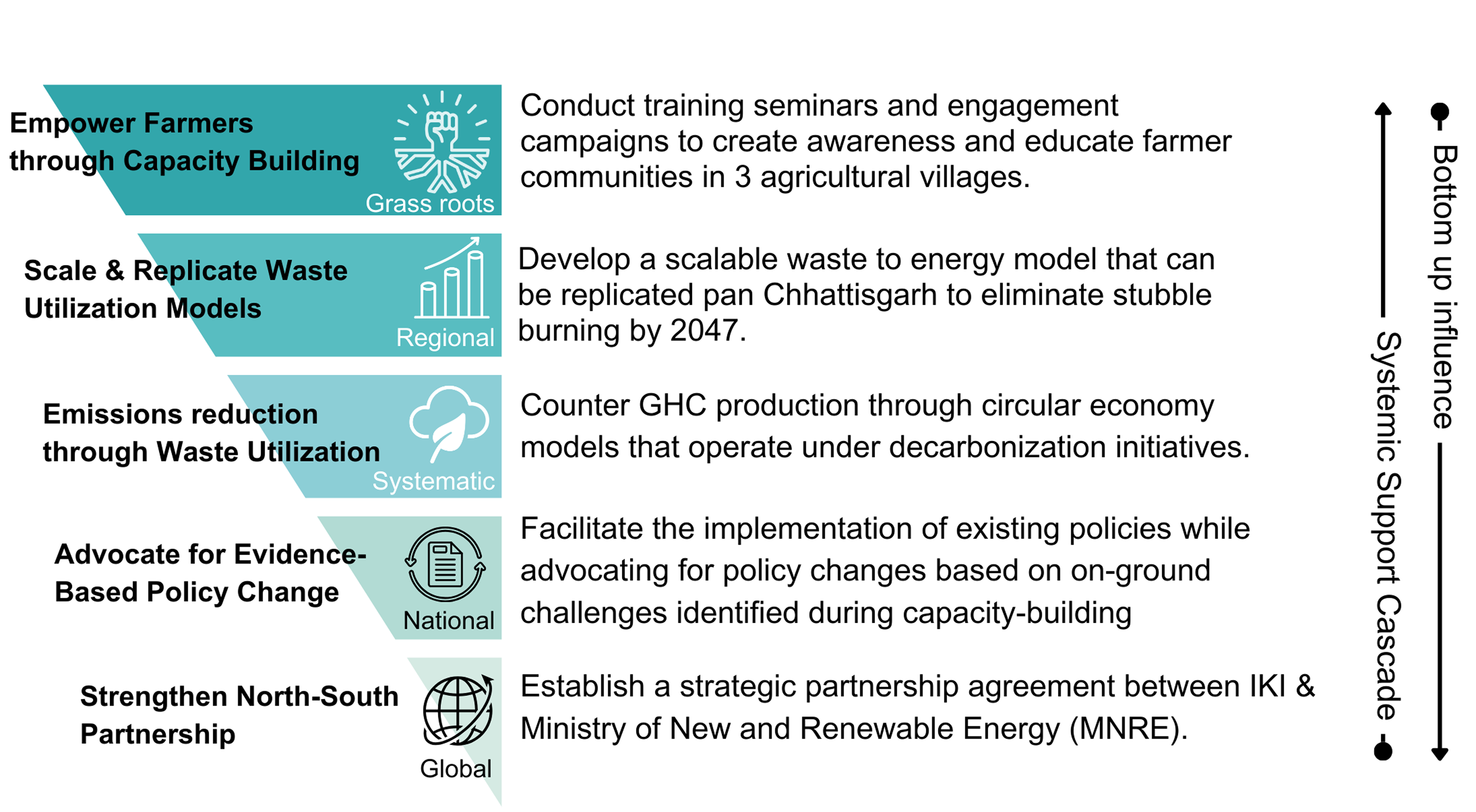 Empower Farmers through Capacity Building

Grass roots

Conduct training seminars and engagement campaigns to create awareness and educate farmer communities in 3 agricultural villages.

Scale & Replicate Waste Utilization Models

Regional

Develop a scalable waste to energy model that can be replicated pan Chhattisgarh to eliminate stubble burning by 2047.

Emissions reduction through Waste Utilization

Systematic

Counter GHC production through circular economy models that operate under decarbonization initiatives.

Advocate for Evidence-Based Policy Change

National

Facilitate the implementation of existing policies while advocating for policy changes based on on-ground challenges identified during capacity-building

Strengthen North-South Partnership

Global

Establish a strategic partnership agreement between IKI & Ministry of New and Renewable Energy (MNRE).

Systemic Support Cascade

Bottom up influence